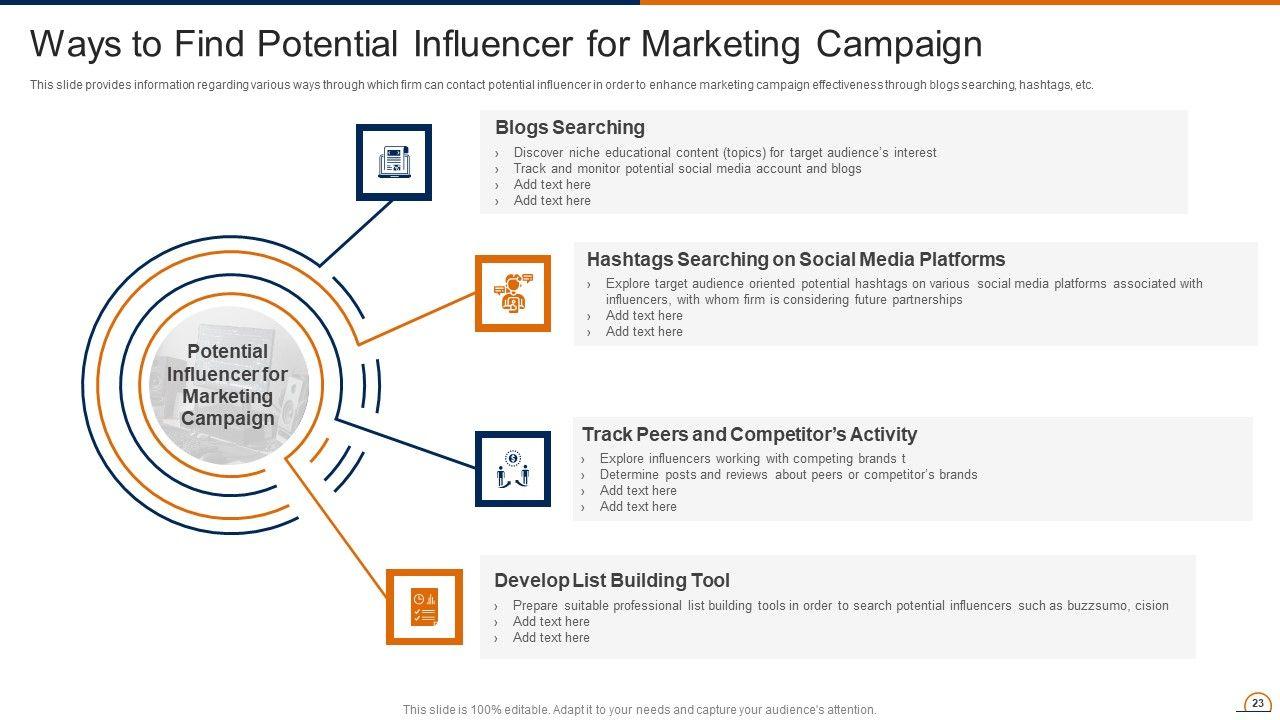 Ways to Find Potential Influencer for Marketing Campaign

This slide provides information regarding various ways through which firm can contact potential influencer in order to enhance marketing campaign effectiveness through blogs searching, hashtags, etc.

Potential Influencer for Marketing Campaign

Blogs Searching
› Discover niche educational content (topics) for target audience's interest
› Track and monitor potential social media account and blogs
› Add text here
› Add text here

Hashtags Searching on Social Media Platforms
› Explore target audience oriented potential hashtags on various social media platforms associated with influencers, with whom firm is considering future partnerships
› Add text here
› Add text here

Track Peers and Competitor's Activity
› Explore influencers working with competing brands t
› Determine posts and reviews about peers or competitor's brands
› Add text here
› Add text here

Develop List Building Tool
› Prepare suitable professional list building tools in order to search potential influencers such as buzzsumo, cision
› Add text here
› Add text here

This slide is 100% editable. Adapt it to your needs and capture your audience's attention.

23